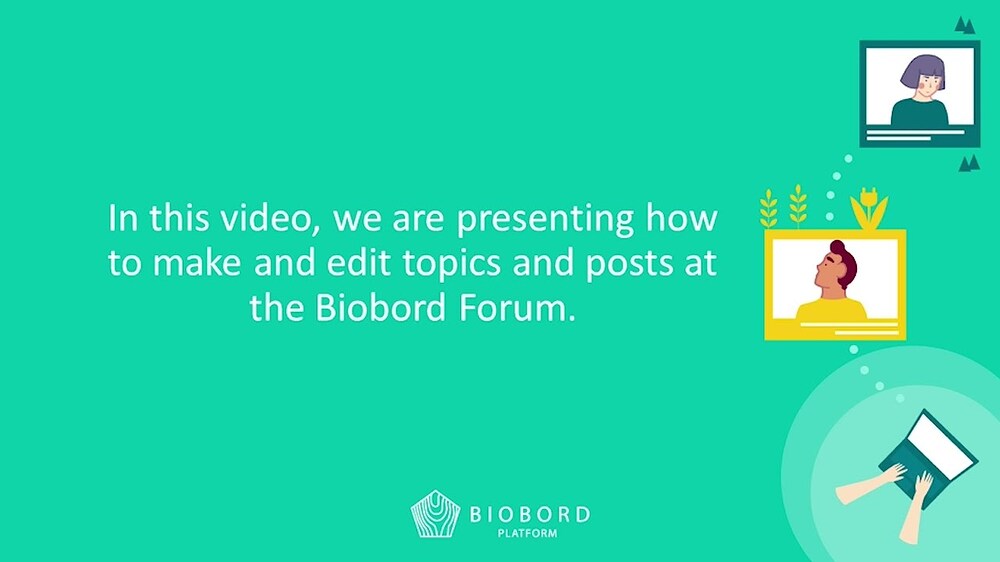 In this video, we are presenting how to make and edit topics and posts at the Biobord Forum.

BIOBORD
PLATFORM